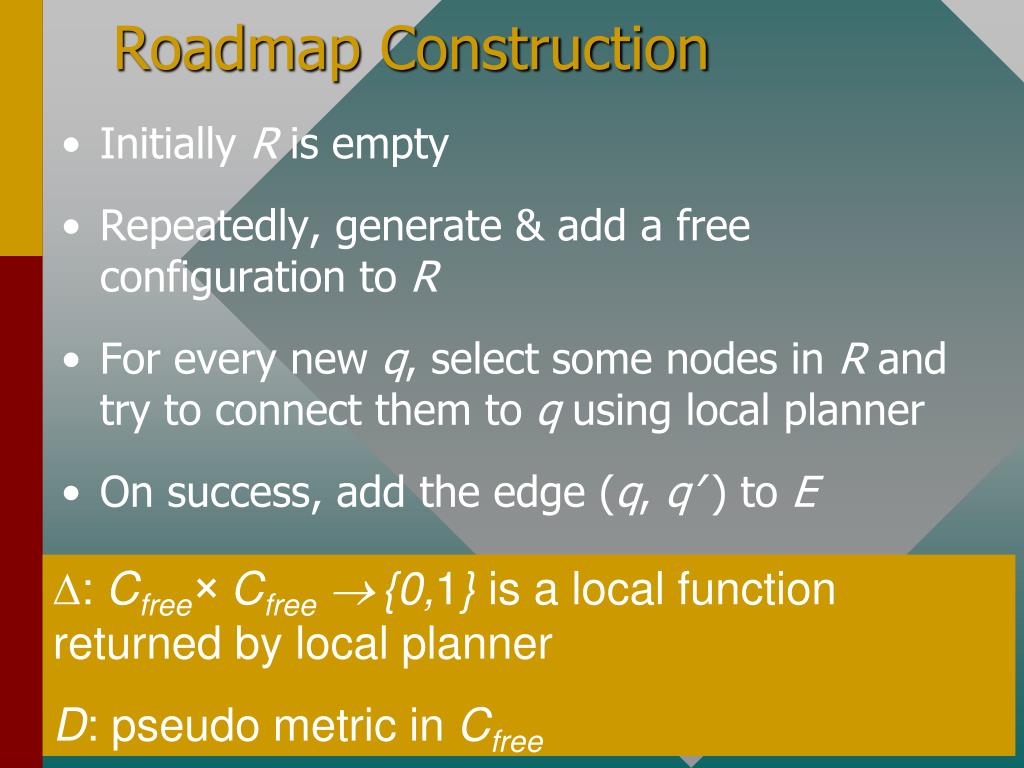 Roadmap Construction

• Initially $R$ is empty

• Repeatedly, generate & add a free configuration to $R$

• For every new $q$, select some nodes in $R$ and try to connect them to $q$ using local planner

• On success, add the edge ($q$, $q'$) to $E$

$\Delta$: $C_{free} \times C_{free} \rightarrow \{0,1\}$ is a local function returned by local planner

$D$: pseudo metric in $C_{free}$